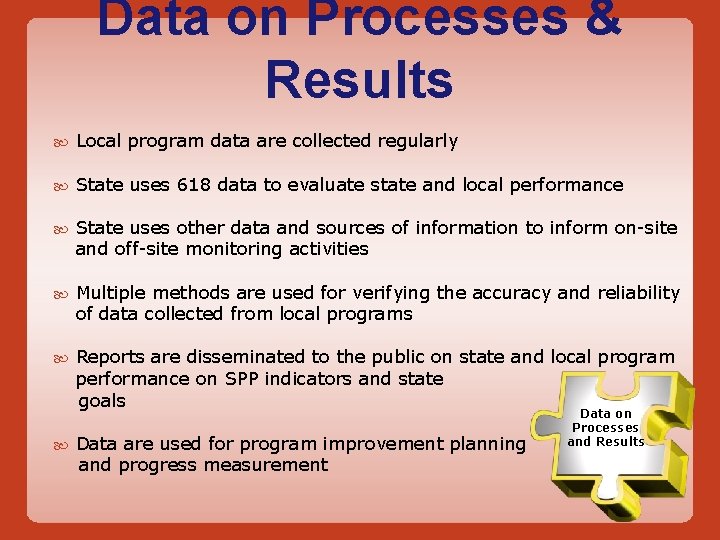 Data on Processes & Results

Local program data are collected regularly

State uses 618 data to evaluate state and local performance

State uses other data and sources of information to inform on-site and off-site monitoring activities

Multiple methods are used for verifying the accuracy and reliability of data collected from local programs

Reports are disseminated to the public on state and local program performance on SPP indicators and state goals

Data are used for program improvement planning and progress measurement

Data on Processes and Results